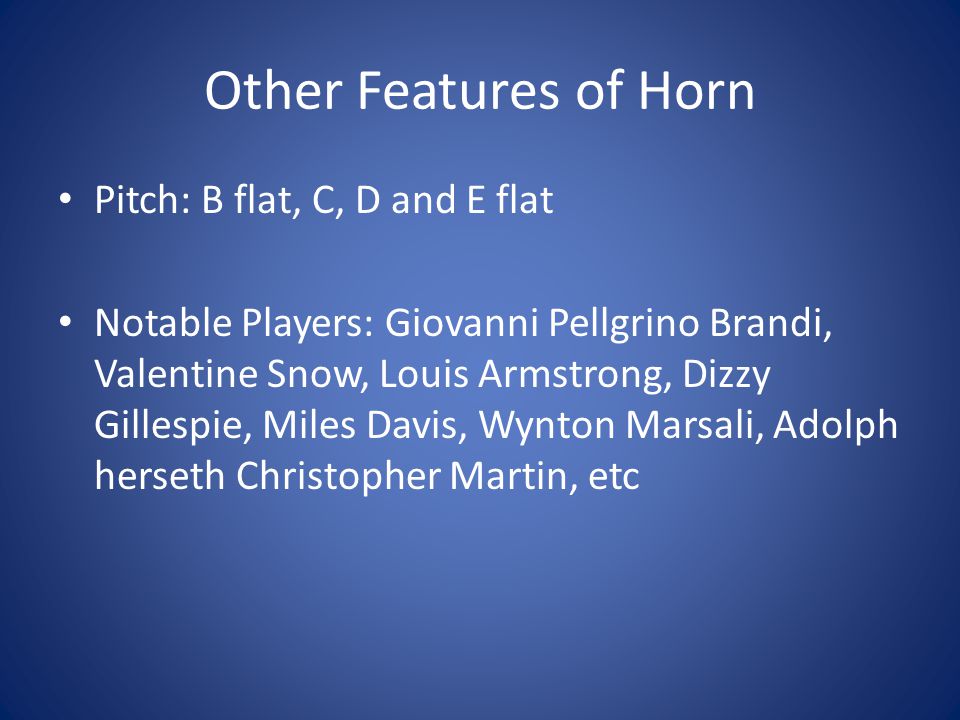 Other Features of Horn

• Pitch: B flat, C, D and E flat

• Notable Players: Giovanni Pellgrino Brandi, Valentine Snow, Louis Armstrong, Dizzy Gillespie, Miles Davis, Wynton Marsali, Adolph herseth Christopher Martin, etc